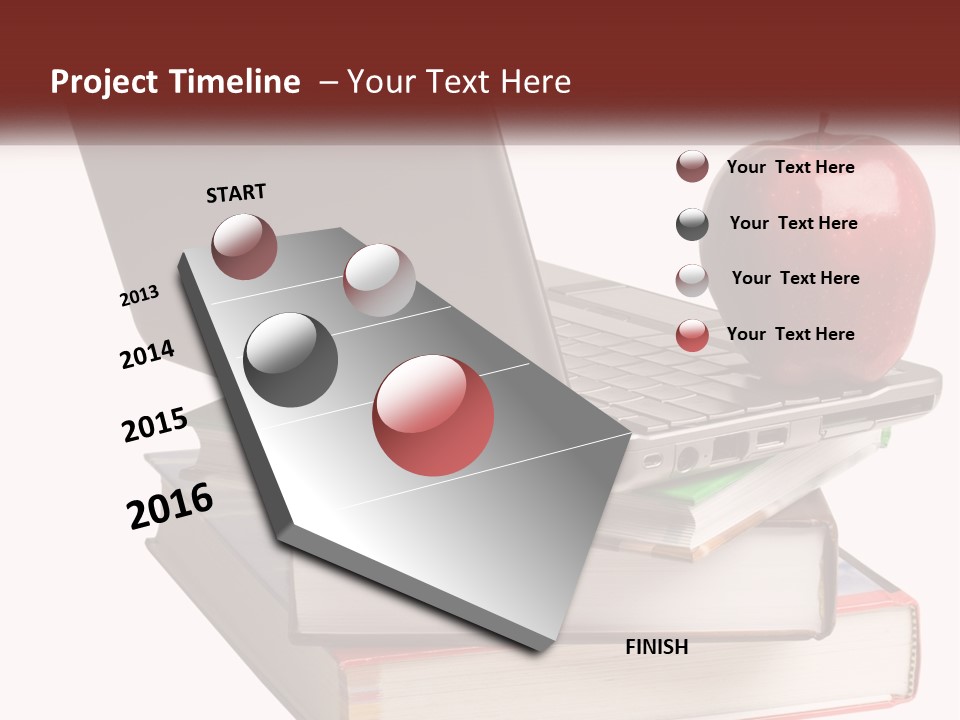 Project Timeline – Your Text Here

START

2013

2014

2015

2016

FINISH

Your Text Here

Your Text Here

Your Text Here

Your Text Here